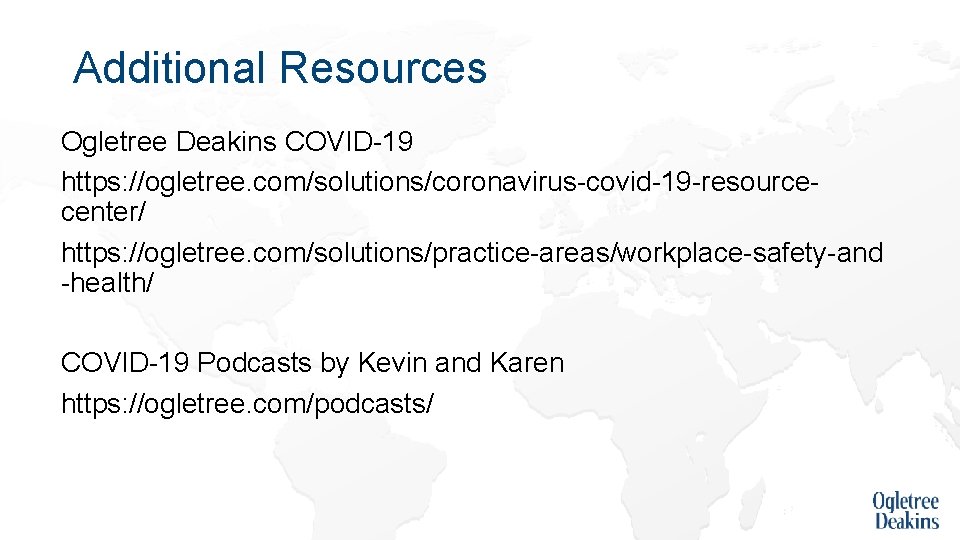 Additional Resources

Ogletree Deakins COVID-19

https://ogletree.com/solutions/coronavirus-covid-19-resource-center/

https://ogletree.com/solutions/practice-areas/workplace-safety-and-health/

COVID-19 Podcasts by Kevin and Karen

https://ogletree.com/podcasts/

Ogletree Deakins